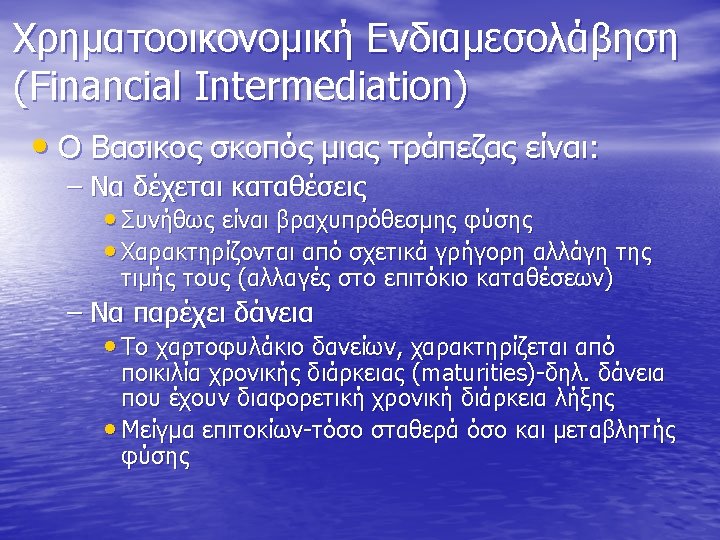 Χρηματοοικονομική Ενδιαμεσολάβηση (Financial Intermediation)

• Ο Βασικος σκοπός μιας τράπεζας είναι:
– Να δέχεται καταθέσεις
• Συνήθως είναι βραχυπρόθεσμης φύσης
• Χαρακτηρίζονται από σχετικά γρήγορη αλλάγη της τιμής τους (αλλαγές στο επιτόκιο καταθέσεων)
– Να παρέχει δάνεια
• Το χαρτοφυλάκιο δανείων, χαρακτηρίζεται από ποικιλία χρονικής διάρκειας (maturities)-δηλ. δάνεια που έχουν διαφορετική χρονική διάρκεια λήξης
• Μείγμα επιτοκίων-τόσο σταθερά όσο και μεταβλητής φύσης